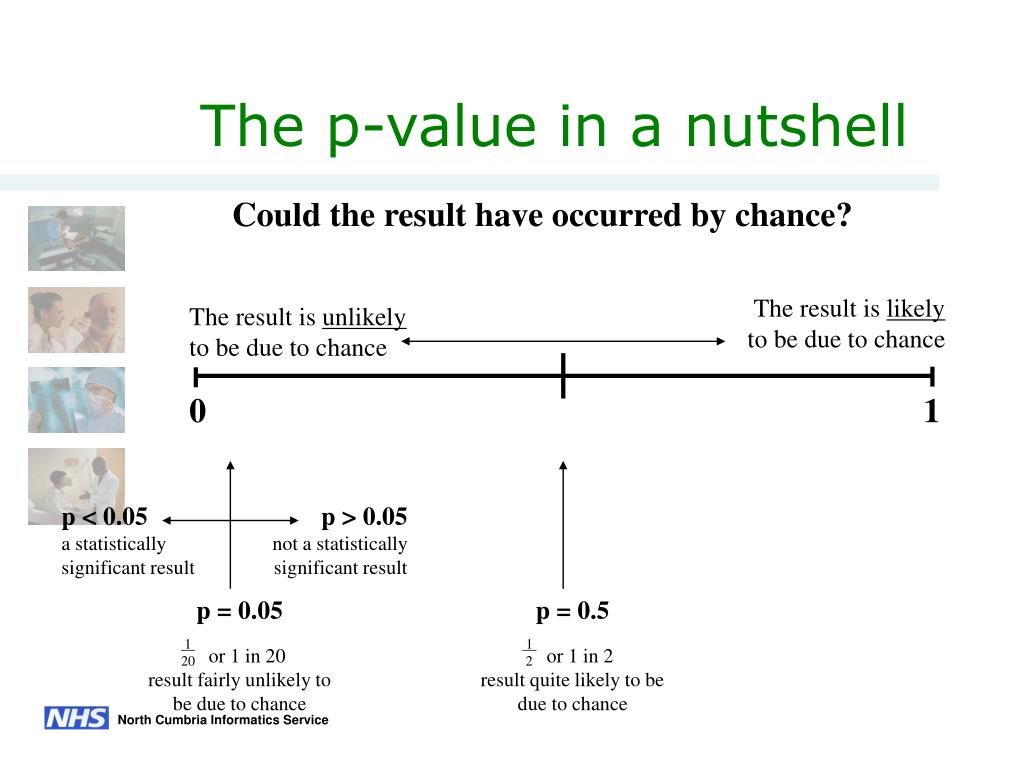 The p-value in a nutshell

Could the result have occurred by chance?

The result is unlikely to be due to chance

The result is likely to be due to chance

0

1

p < 0.05
a statistically significant result

p > 0.05
not a statistically significant result

p = 0.05

$\frac{1}{20}$ or 1 in 20
result fairly unlikely to be due to chance

p = 0.5

$\frac{1}{2}$ or 1 in 2
result quite likely to be due to chance

NHS North Cumbria Informatics Service